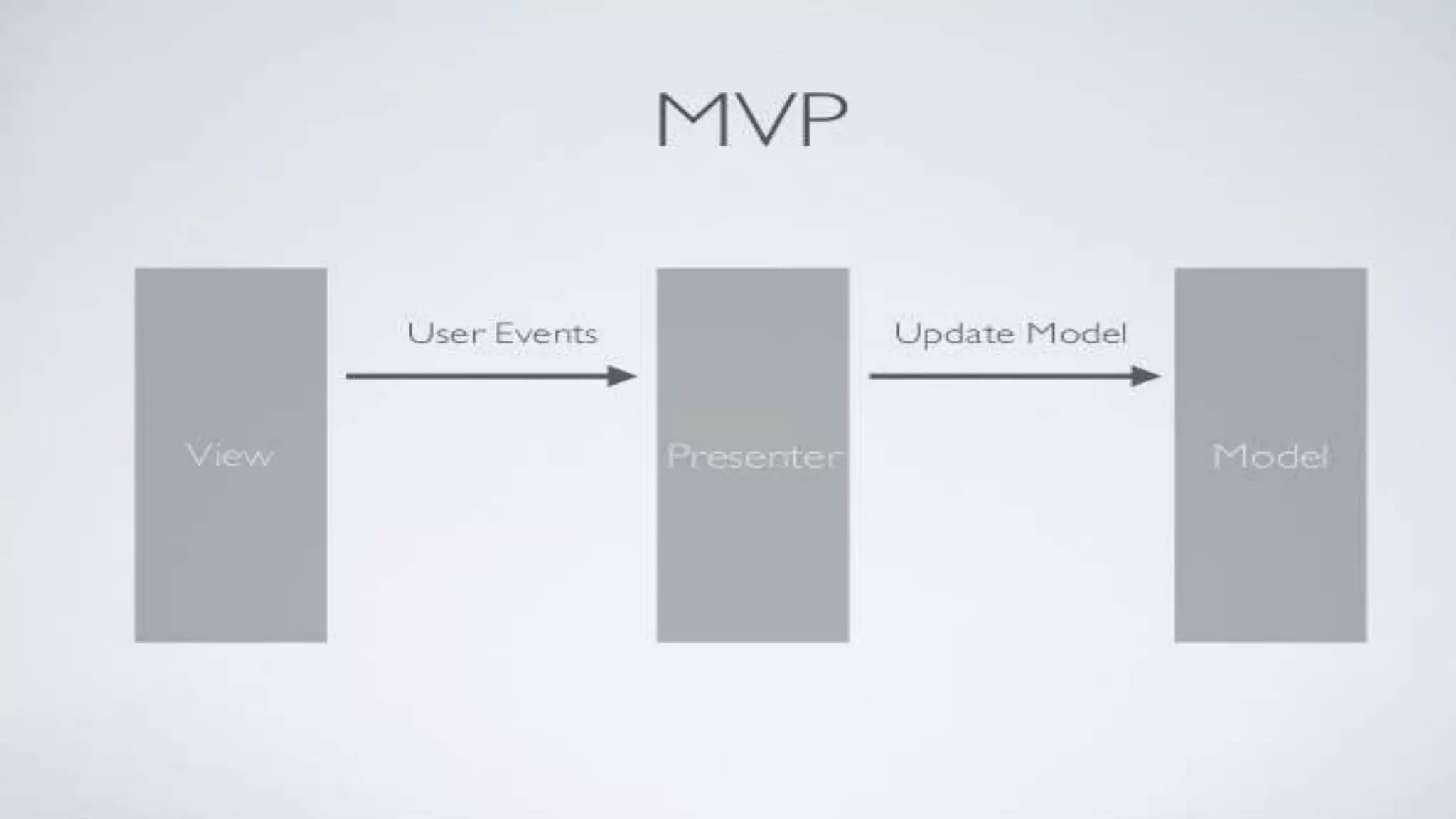 MVP

View

User Events

Presenter

Update Model

Model